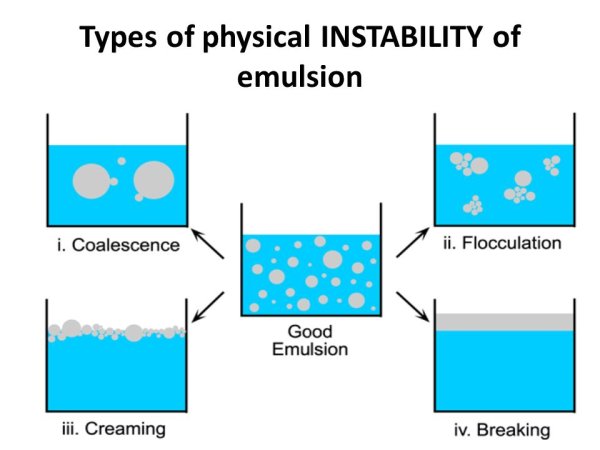 Types of physical INSTABILITY of emulsion

i. Coalescence

ii. Flocculation

Good Emulsion

iii. Creaming

iv. Breaking